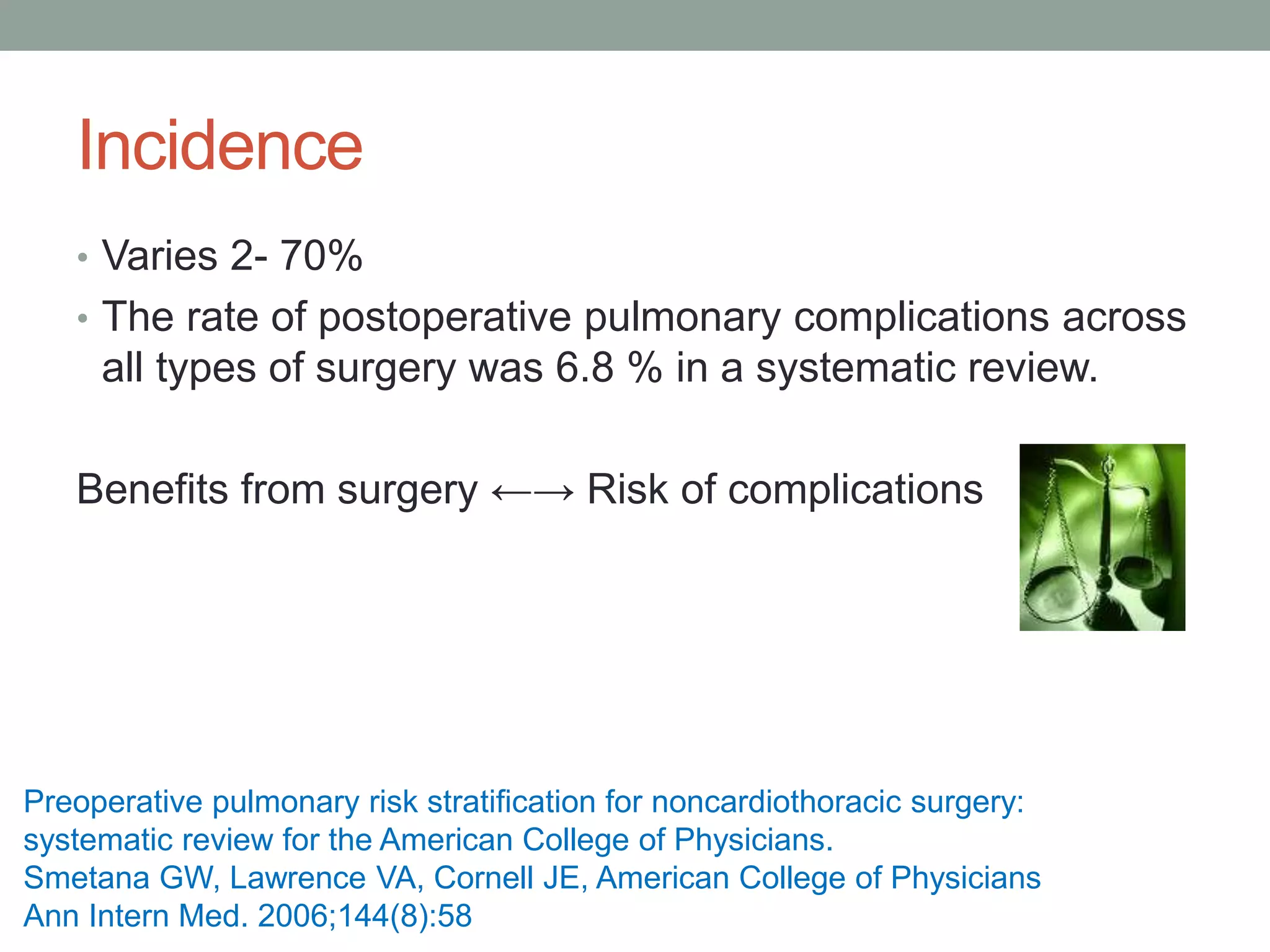 Incidence

• Varies 2- 70%
• The rate of postoperative pulmonary complications across all types of surgery was 6.8 % in a systematic review.

Benefits from surgery ←→ Risk of complications

Preoperative pulmonary risk stratification for noncardiothoracic surgery: systematic review for the American College of Physicians.
Smetana GW, Lawrence VA, Cornell JE, American College of Physicians
Ann Intern Med. 2006;144(8):58